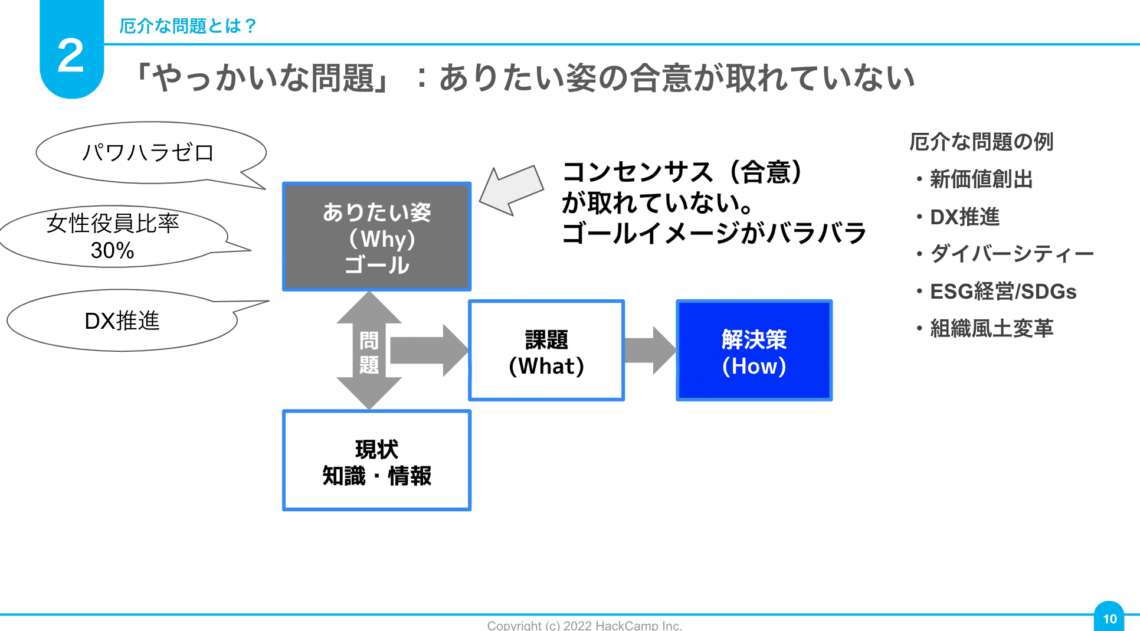 2

厄介な問題とは？

「やっかいな問題」：ありたい姿の合意が取れていない

パワハラゼロ

女性役員比率 30%

DX推進

ありたい姿 （Why） ゴール

コンセンサス（合意） が取れていない。 ゴールイメージがバラバラ

問題

課題 (What)

解決策 (How)

現状 知識・情報

厄介な問題の例

・新価値創出

・DX推進

・ダイバーシティー

・ESG経営/SDGs

・組織風土変革

Copyright (c) 2022 HackCamp Inc.

10